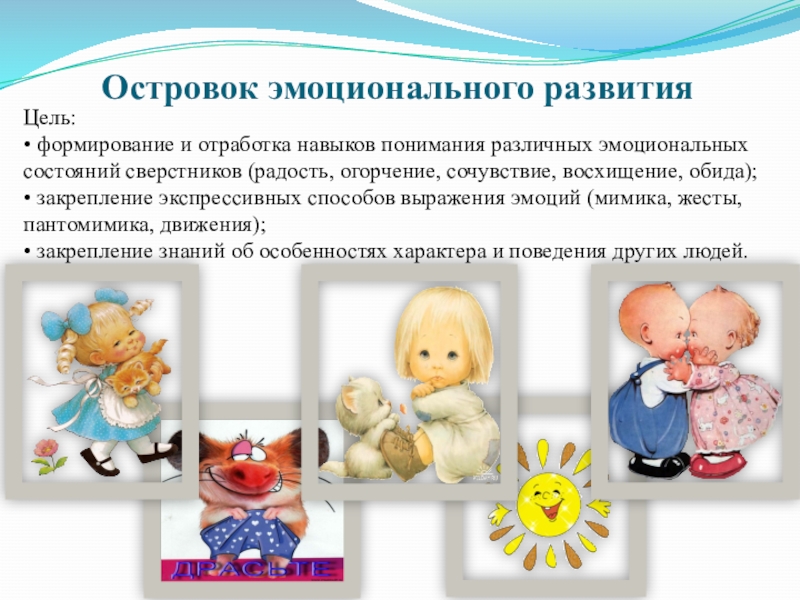 Островок эмоционального развития

Цель:
• формирование и отработка навыков понимания различных эмоциональных состояний сверстников (радость, огорчение, сочувствие, восхищение, обида);
• закрепление экспрессивных способов выражения эмоций (мимика, жесты, пантомимика, движения);
• закрепление знаний об особенностях характера и поведения других людей.

ДРАСЬТЕ